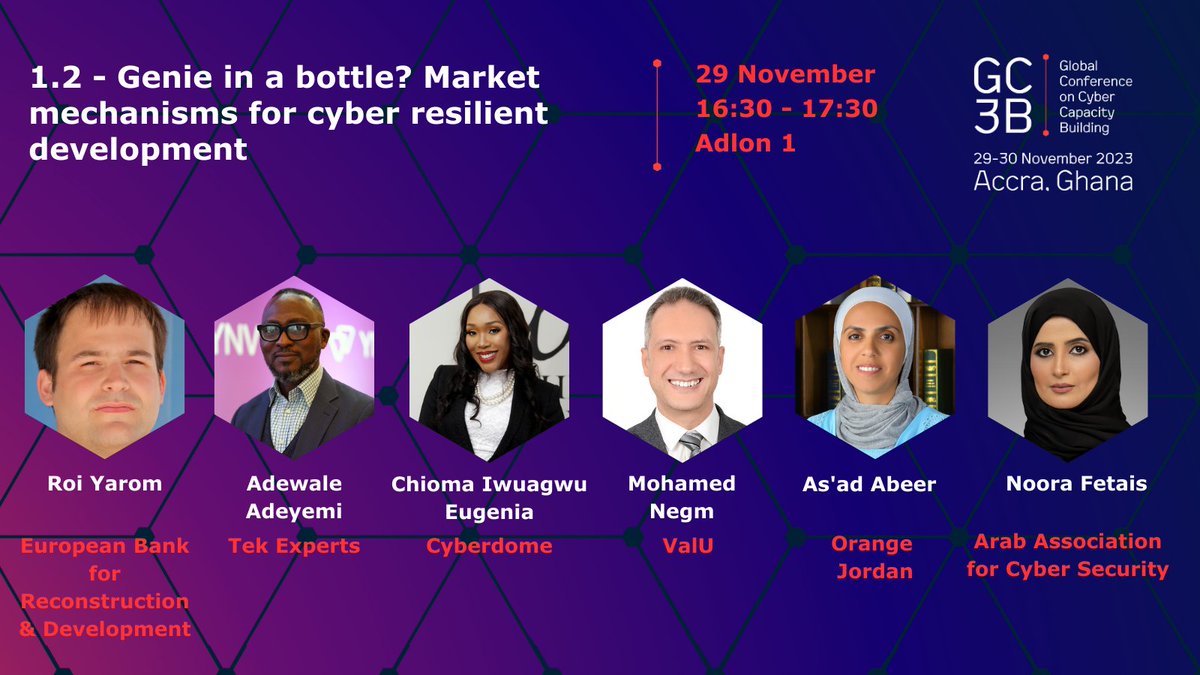 1.2 - Genie in a bottle? Market mechanisms for cyber resilient development

29 November
16:30 - 17:30
Adlon 1

GC3B
Global Conference on Cyber Capacity Building
29-30 November 2023
Accra, Ghana

Roi Yarom
European Bank for Reconstruction & Development

Adewale Adeyemi
Tek Experts

Chioma Iwuagwu Eugenia
Cyberdome

Mohamed Negm
ValU

As'ad Abeer
Orange Jordan

Noora Fetais
Arab Association for Cyber Security